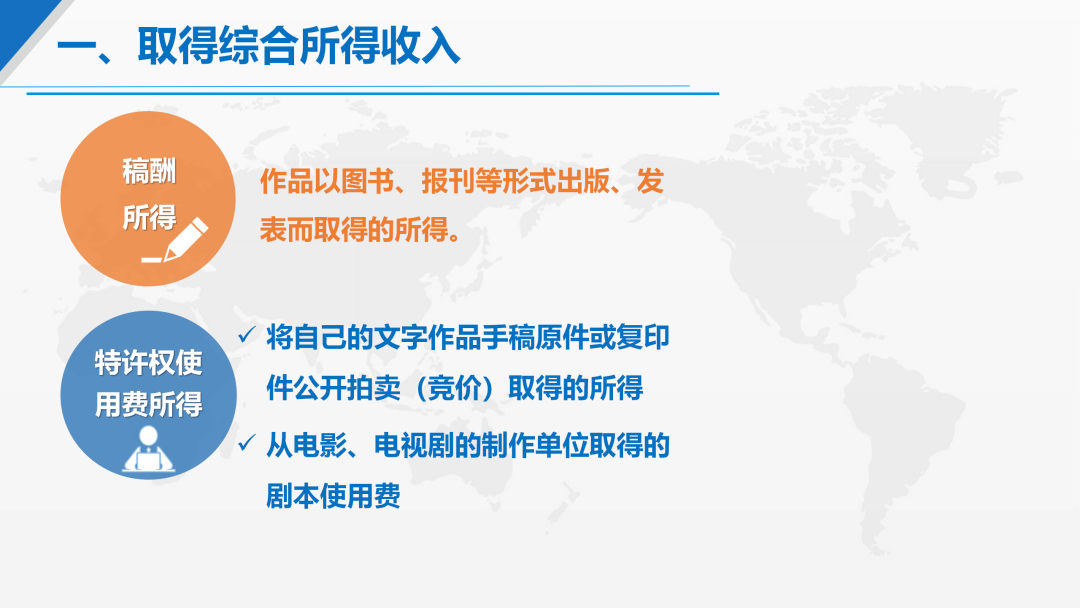 一、取得综合所得收入

稿酬所得

作品以图书、报刊等形式出版、发表而取得的所得。

特许权使用费所得

✓ 将自己的文字作品手稿原件或复印件公开拍卖（竞价）取得的所得

✓ 从电影、电视剧的制作单位取得的剧本使用费